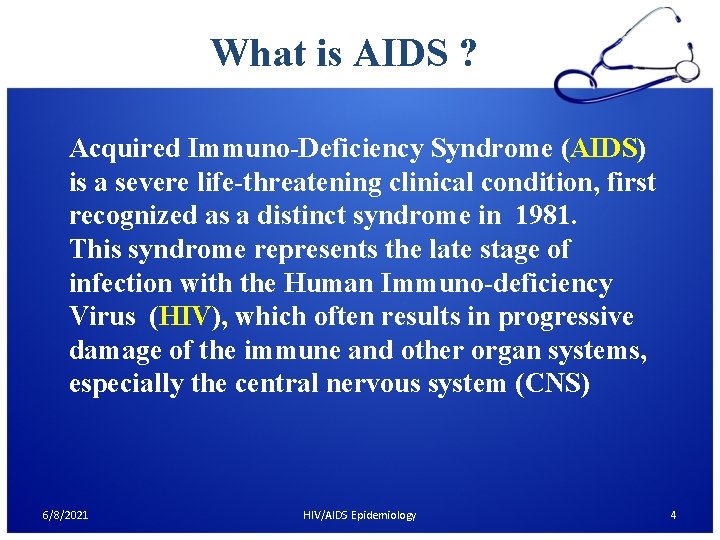 What is AIDS ?

Acquired Immuno-Deficiency Syndrome (AIDS) is a severe life-threatening clinical condition, first recognized as a distinct syndrome in 1981.
This syndrome represents the late stage of infection with the Human Immuno-deficiency Virus (HIV), which often results in progressive damage of the immune and other organ systems, especially the central nervous system (CNS)

6/8/2021

HIV/AIDS Epidemiology

4